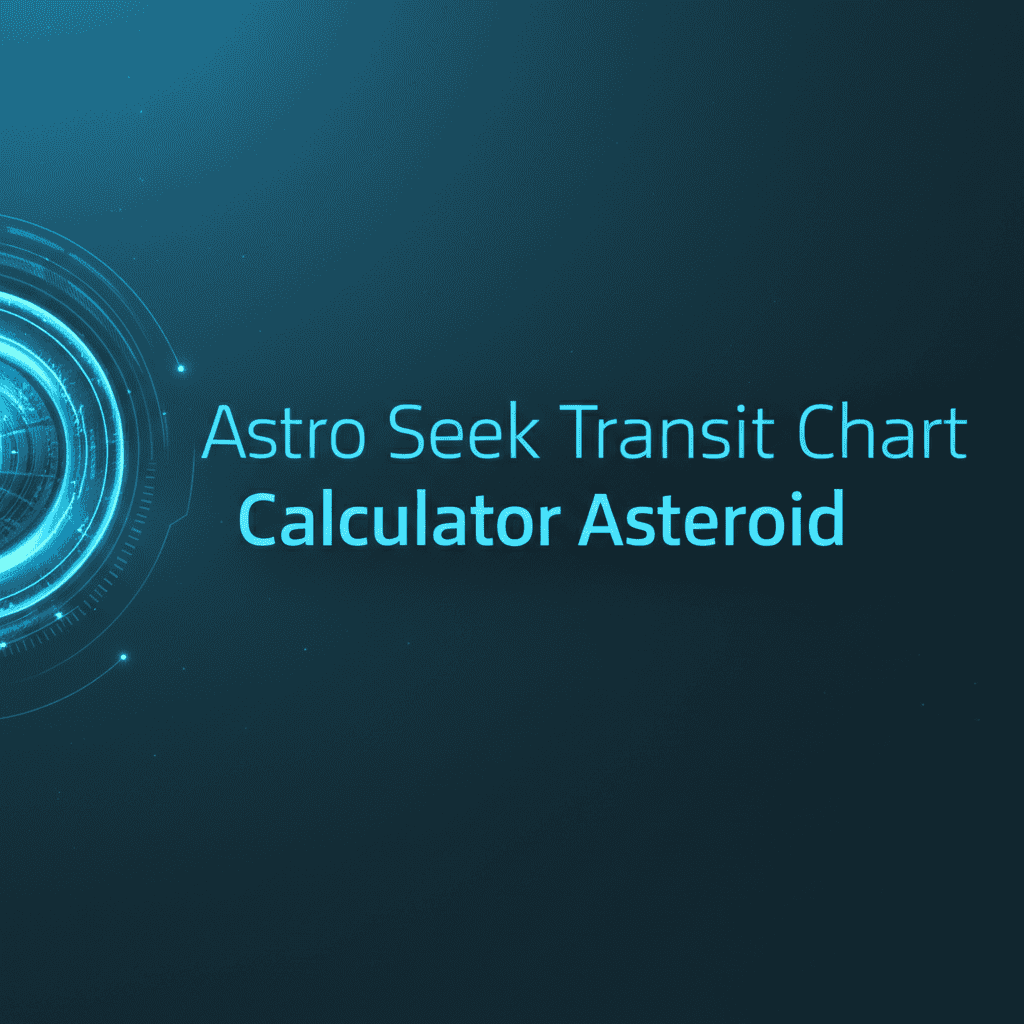 Astro Seek Transit Chart
Calculator Asteroid